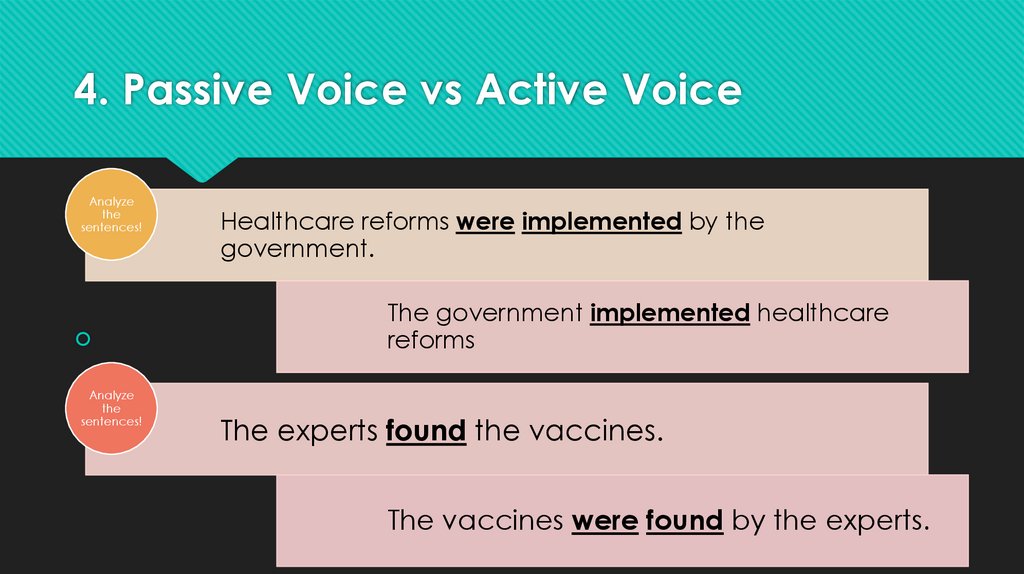 4. Passive Voice vs Active Voice

Analyze the sentences!

Healthcare reforms were implemented by the government.

The government implemented healthcare reforms

Analyze the sentences!

The experts found the vaccines.

The vaccines were found by the experts.